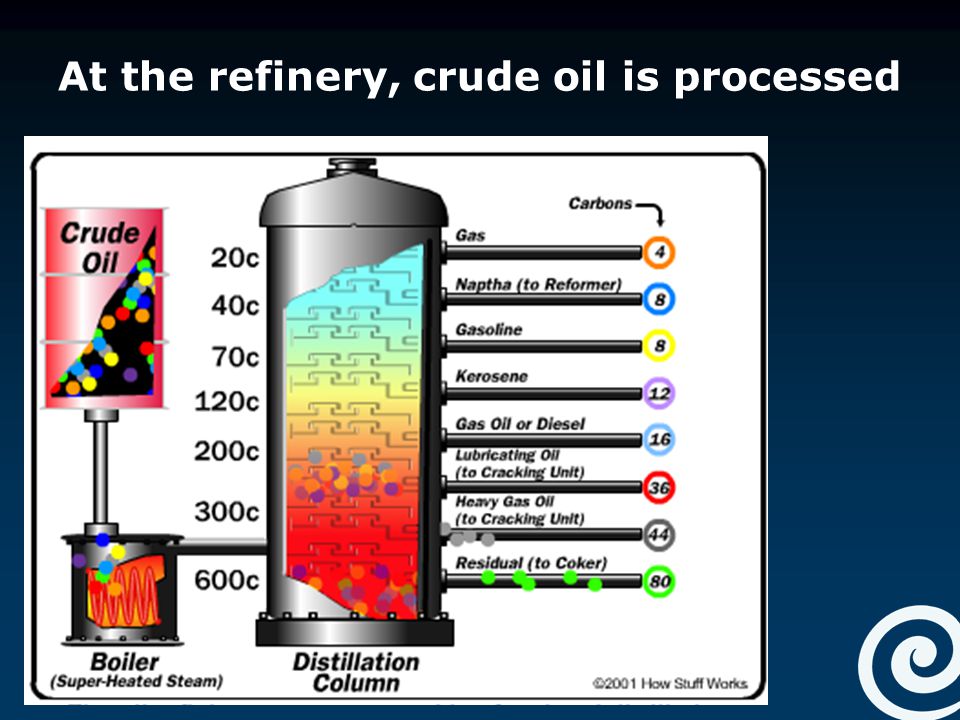 At the refinery, crude oil is processed

Crude Oil

20c
40c
70c
120c
200c
300c
600c

Carbons

Gas 4
Naptha (to Reformer) 8
Gasoline 8
Kerosene 12
Gas Oil or Diesel 16
Lubricating Oil (to Cracking Unit) 36
Heavy Gas Oil (to Cracking Unit) 44
Residual (to Coker) 80

Boiler
(Super-Heated Steam)

Distillation Column

©2001 How Stuff Works